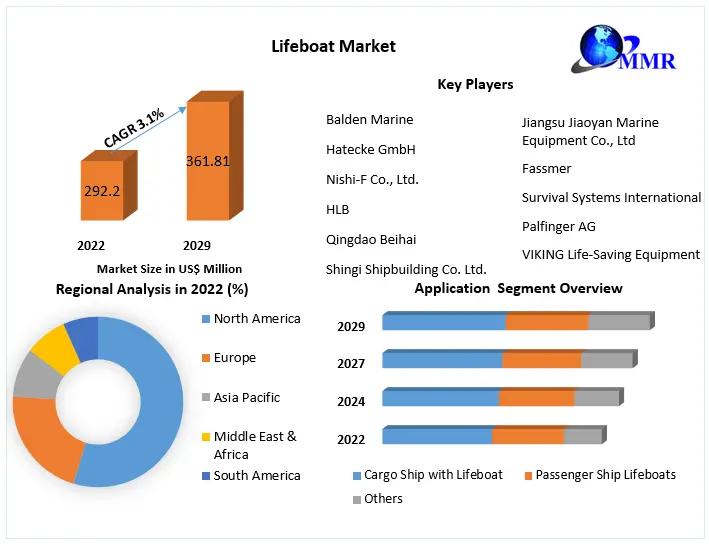 Lifeboat Market

MMR

CAGR 3.1%

292.2

361.81

2022

2029

Market Size in US$ Million

Key Players

Balden Marine

Hatecke GmbH

Nishi-F Co., Ltd.

HLB

Qingdao Beihai

Shingi Shipbuilding Co. Ltd.

Jiangsu Jiaoyan Marine Equipment Co., Ltd

Fassmer

Survival Systems International

Palfinger AG

VIKING Life-Saving Equipment

Regional Analysis in 2022 (%)

North America

Europe

Asia Pacific

Middle East & Africa

South America

Application Segment Overview

2029

2027

2024

2022

Cargo Ship with Lifeboat

Passenger Ship Lifeboats

Others